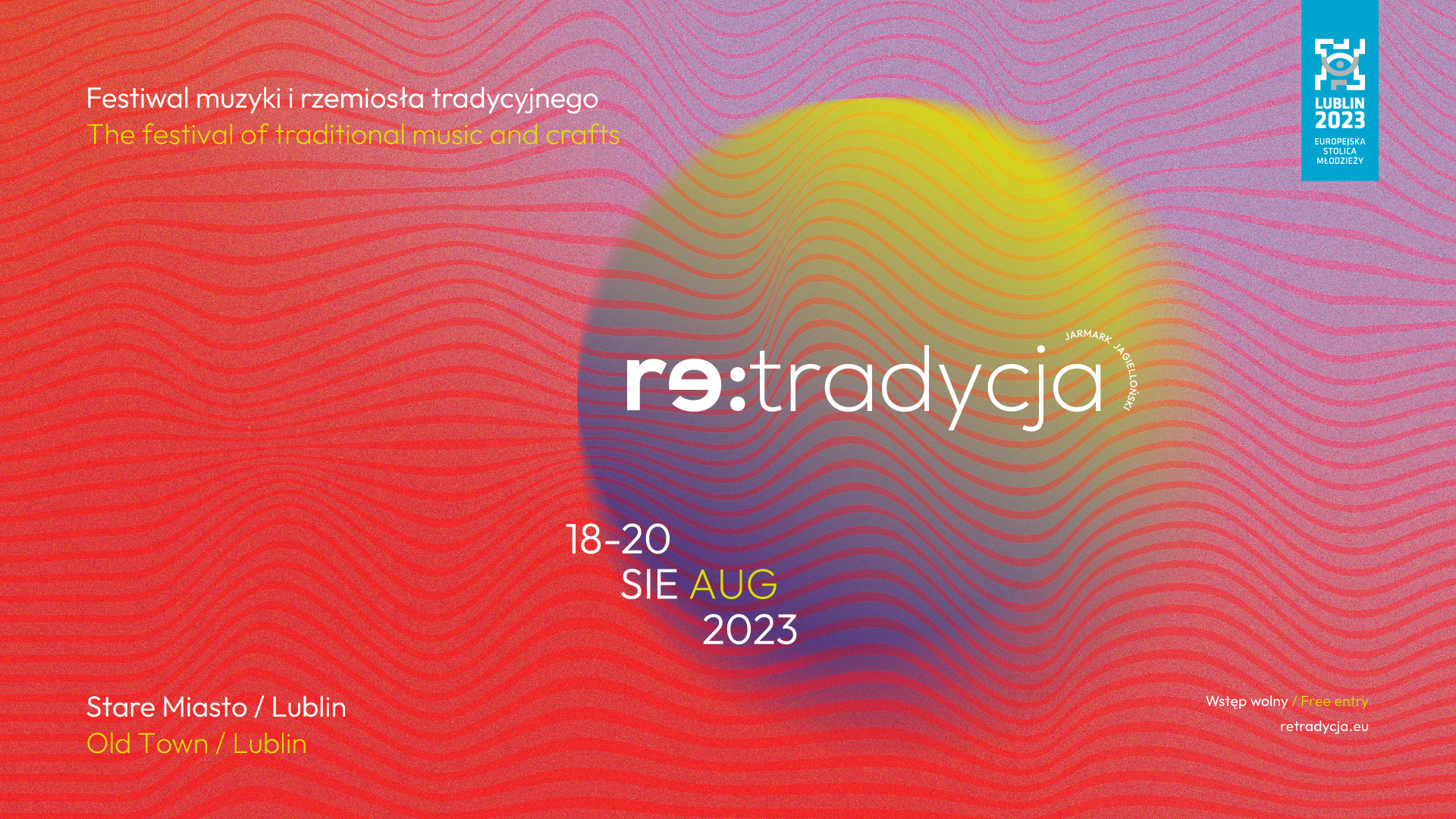 Festiwal muzyki i rzemiosła tradycyjnego
The festival of traditional music and crafts

LUBLIN 2023
EUROPEJSKA STOLICA MŁODZIEŻY

re:tradycja
JARMARK JAGIELLOŃSKI

18-20
SIE AUG
2023

Stare Miasto / Lublin
Old Town / Lublin

Wstęp wolny / Free entry
retradycja.eu